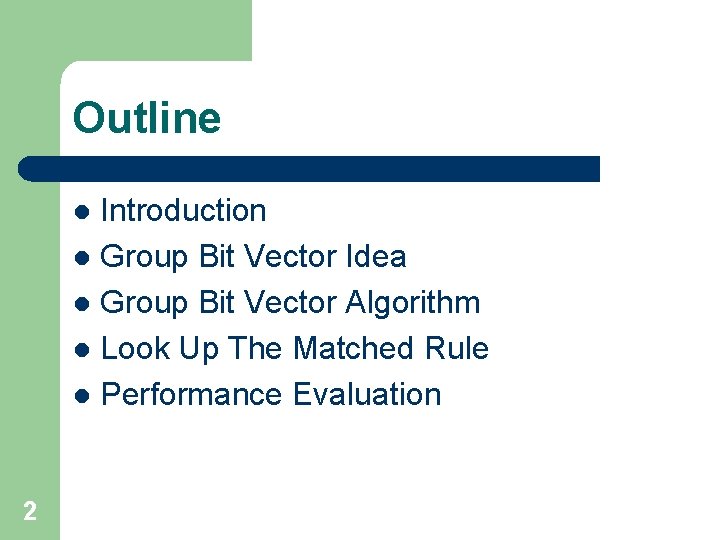 Outline

- Introduction
- Group Bit Vector Idea
- Group Bit Vector Algorithm
- Look Up The Matched Rule
- Performance Evaluation

2